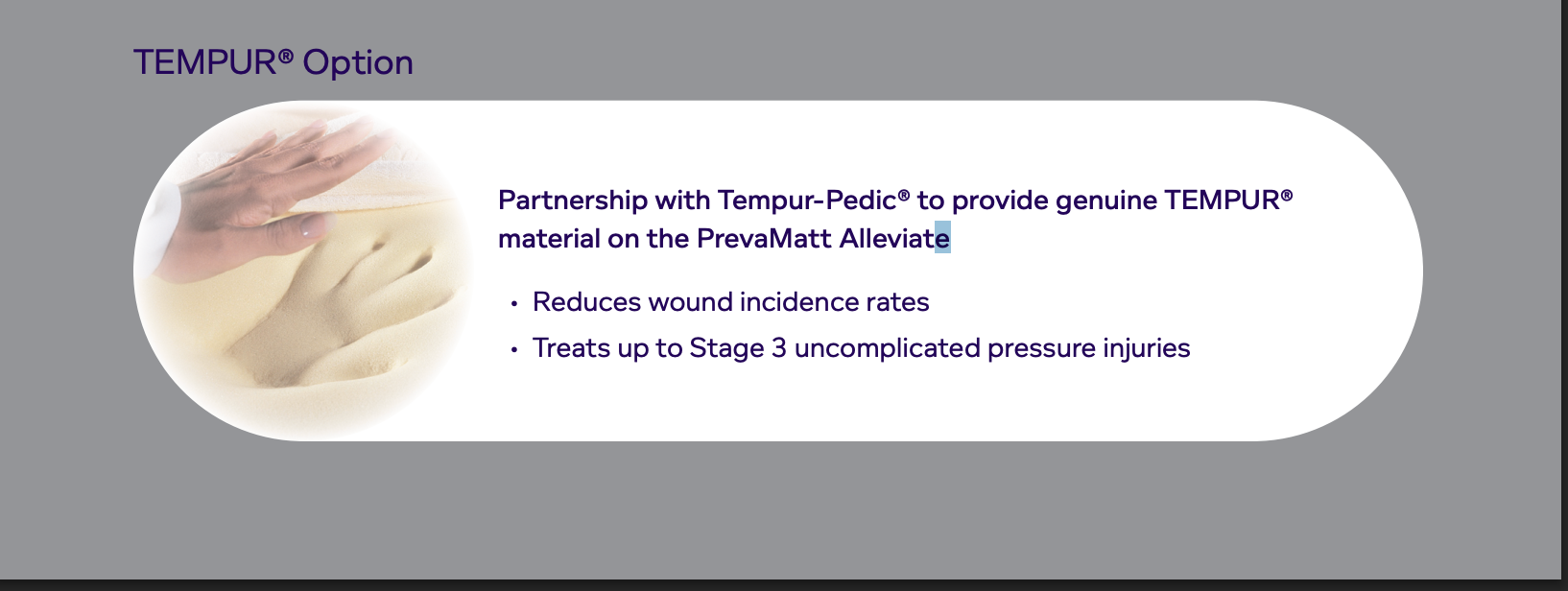 TEMPUR® Option

Partnership with Tempur-Pedic® to provide genuine TEMPUR® material on the PrevaMatt Alleviate

• Reduces wound incidence rates
• Treats up to Stage 3 uncomplicated pressure injuries